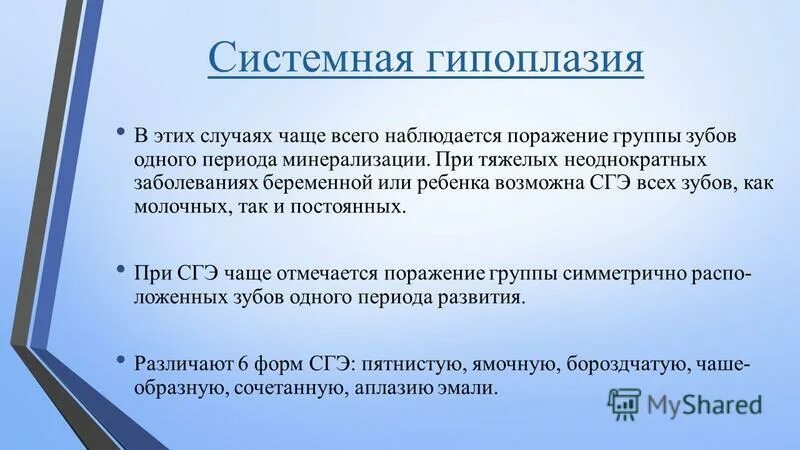 Системная гипоплазия

• В этих случаях чаще всего наблюдается поражение группы зубов одного периода минерализации. При тяжелых неоднократных заболеваниях беременной или ребенка возможна СГЭ всех зубов, как молочных, так и постоянных.

• При СГЭ чаще отмечается поражение группы симметрично расположенных зубов одного периода развития.

• Различают 6 форм СГЭ: пятнистую, ямочную, бороздчатую, чашеобразную, сочетанную, аплазию эмали.

MyShared